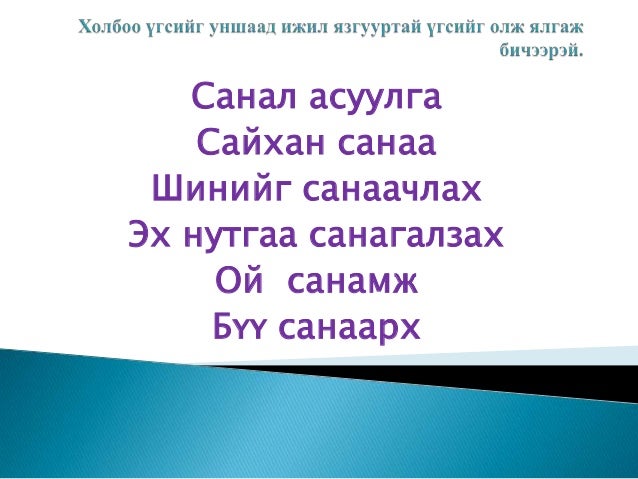 Холбоо үгсийг уншаад ижил язгууртай үгсийг олж ялгаж бичээрэй.

Санал асуулга
Сайхан санаа
Шинийг санаачлах
Эх нутгаа санагалзах
Ой санамж
Бүү санаарх